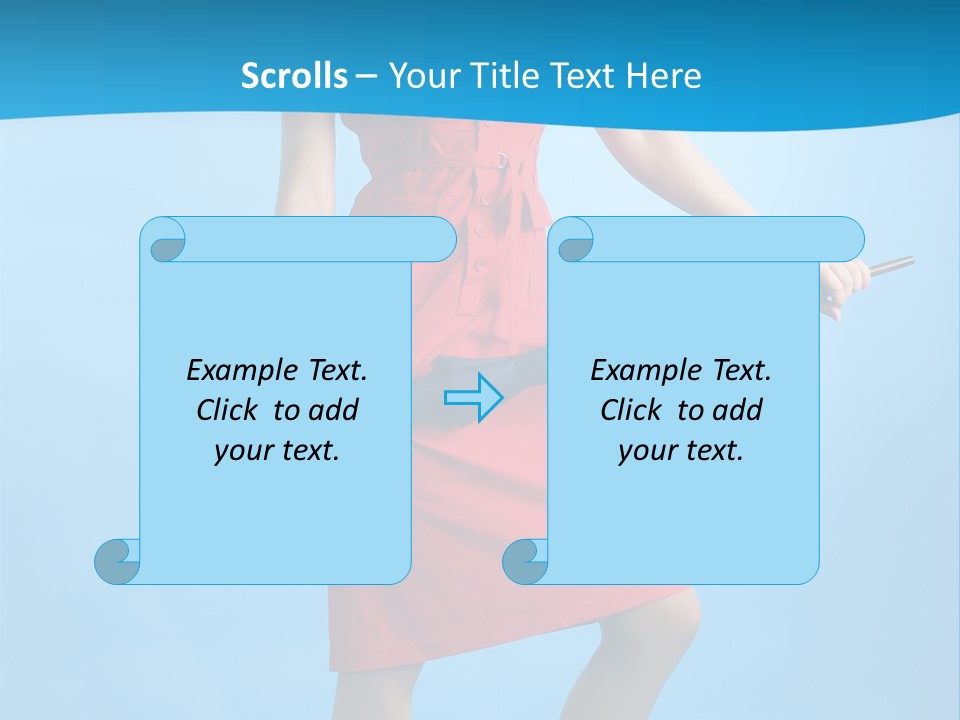 Scrolls – Your Title Text Here

Example Text. Click to add your text.

Example Text. Click to add your text.